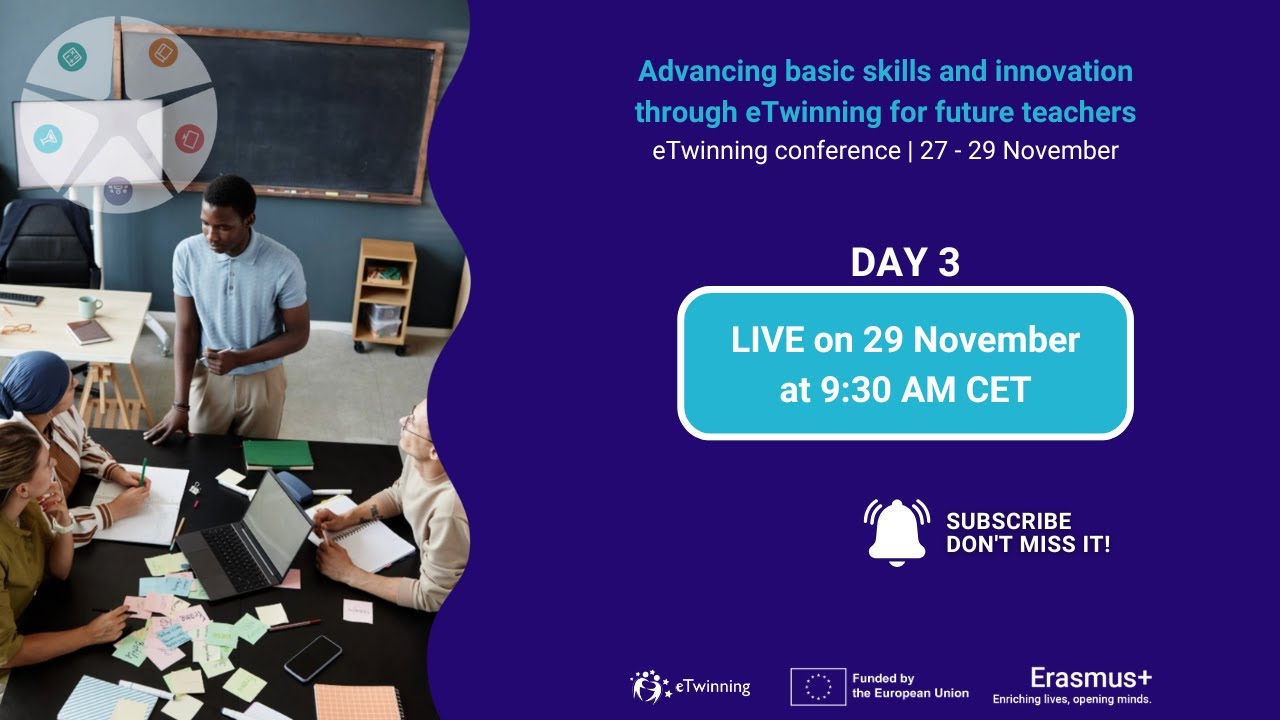 Advancing basic skills and innovation through eTwinning for future teachers
eTwinning conference | 27 - 29 November

DAY 3

LIVE on 29 November at 9:30 AM CET

SUBSCRIBE
DON'T MISS IT!

eTwinning

Funded by the European Union

Erasmus+
Enriching lives, opening minds.